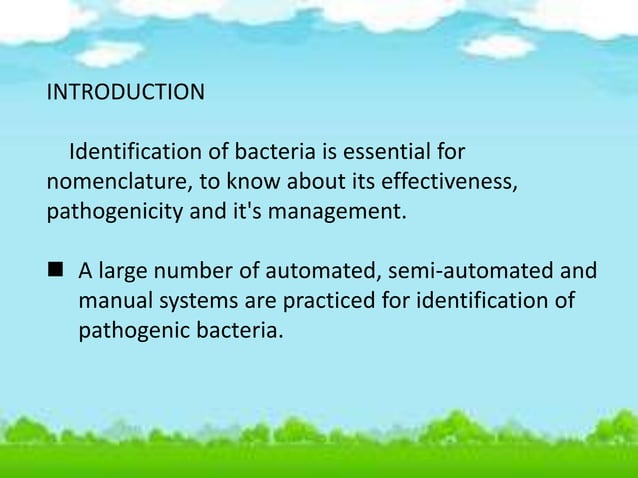 INTRODUCTION

Identification of bacteria is essential for nomenclature, to know about its effectiveness, pathogenicity and it's management.

■ A large number of automated, semi-automated and manual systems are practiced for identification of pathogenic bacteria.